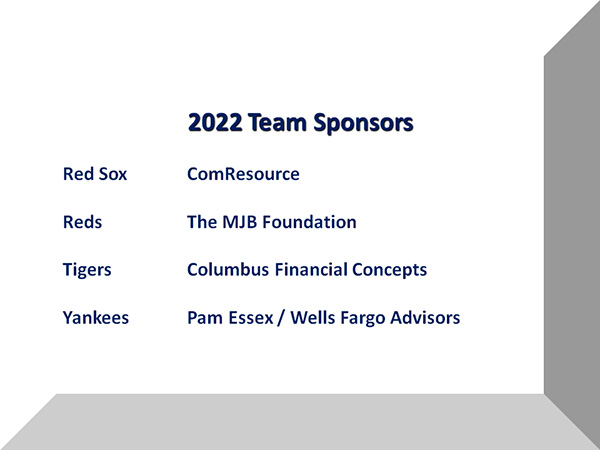 2022 Team Sponsors

| | |
|---|---|
| Red Sox | ComResource |
| Reds | The MJB Foundation |
| Tigers | Columbus Financial Concepts |
| Yankees | Pam Essex / Wells Fargo Advisors |